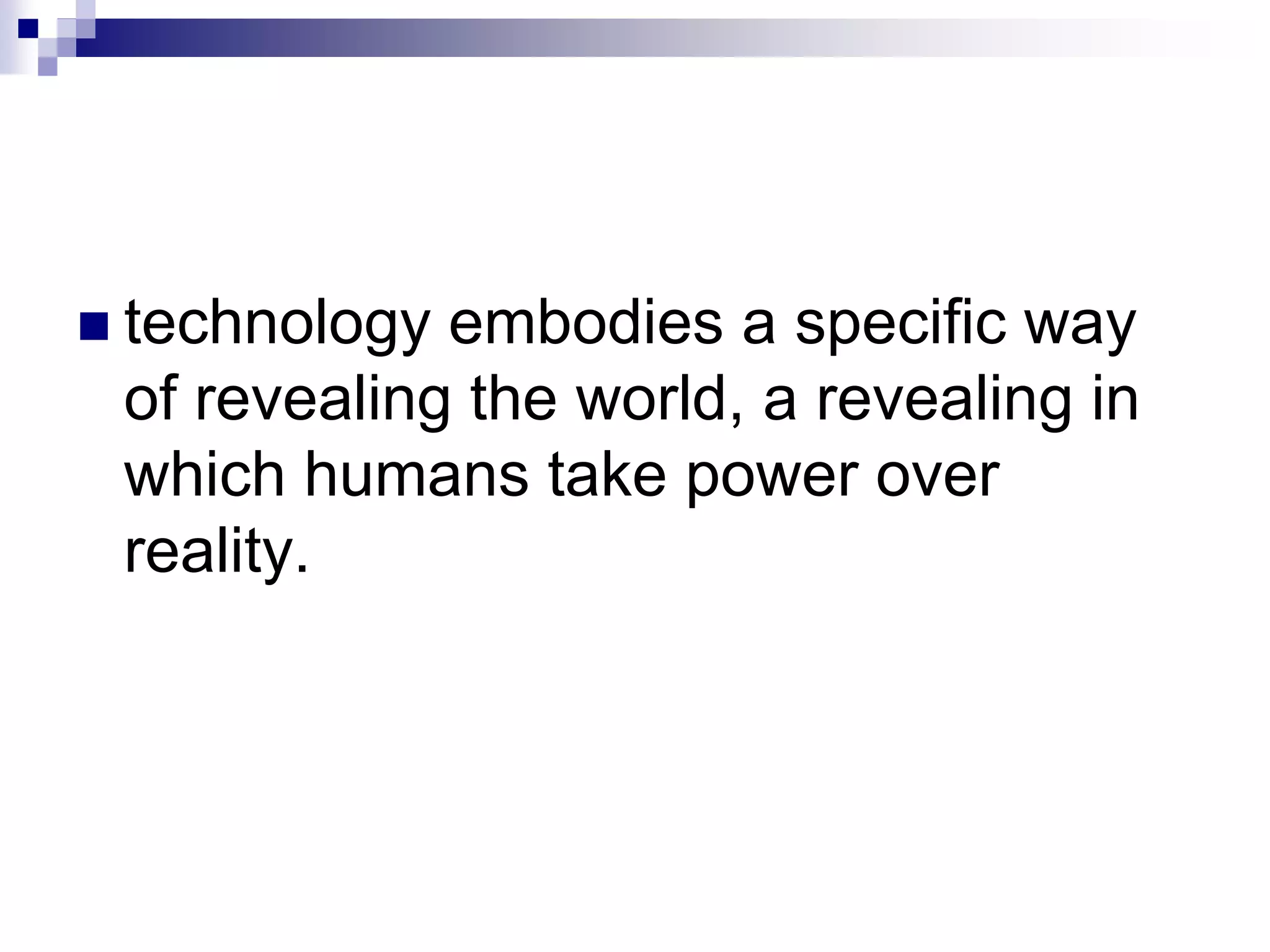 technology embodies a specific way of revealing the world, a revealing in which humans take power over reality.